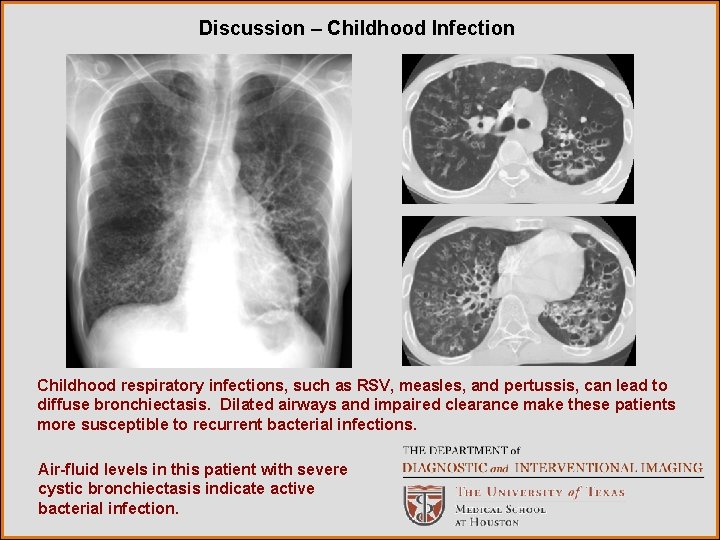 Discussion – Childhood Infection

Childhood respiratory infections, such as RSV, measles, and pertussis, can lead to diffuse bronchiectasis. Dilated airways and impaired clearance make these patients more susceptible to recurrent bacterial infections.

Air-fluid levels in this patient with severe cystic bronchiectasis indicate active bacterial infection.

THE DEPARTMENT of
DIAGNOSTIC and INTERVENTIONAL IMAGING
THE UNIVERSITY of TEXAS
MEDICAL SCHOOL
AT HOUSTON